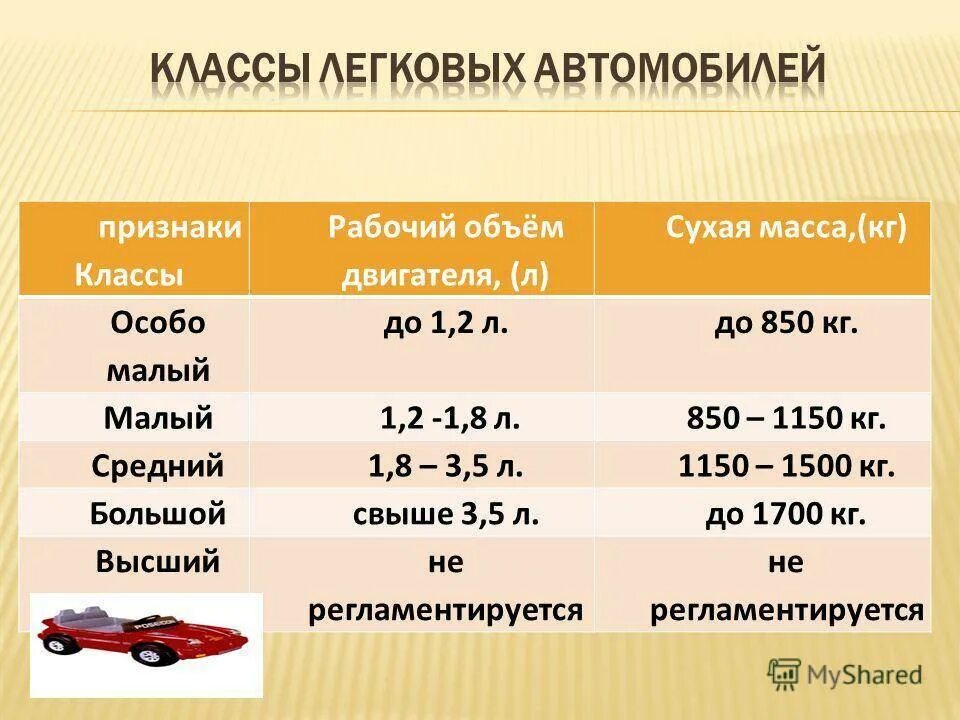 КЛАССЫ ЛЕГКОВЫХ АВТОМОБИЛЕЙ

| признаки Классы | Рабочий объём двигателя, (л) | Сухая масса,(кг) |
|---|---|---|
| Особо малый | до 1,2 л. | до 850 кг. |
| Малый | 1,2 -1,8 л. | 850 – 1150 кг. |
| Средний | 1,8 – 3,5 л. | 1150 – 1500 кг. |
| Большой | свыше 3,5 л. | до 1700 кг. |
| Высший | не регламентируется | не регламентируется |

MyShared